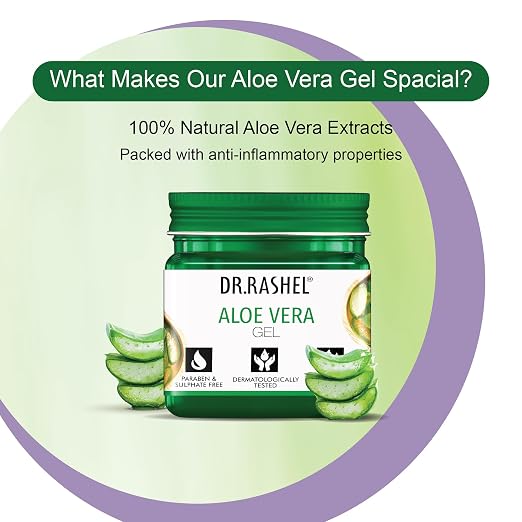 What Makes Our Aloe Vera Gel Spacial?

100% Natural Aloe Vera Extracts

Packed with anti-inflammatory properties

DR.RASHEL®

ALOE VERA

GEL

PARABEN & SULPHATE FREE

DERMATOLOGICALLY TESTED